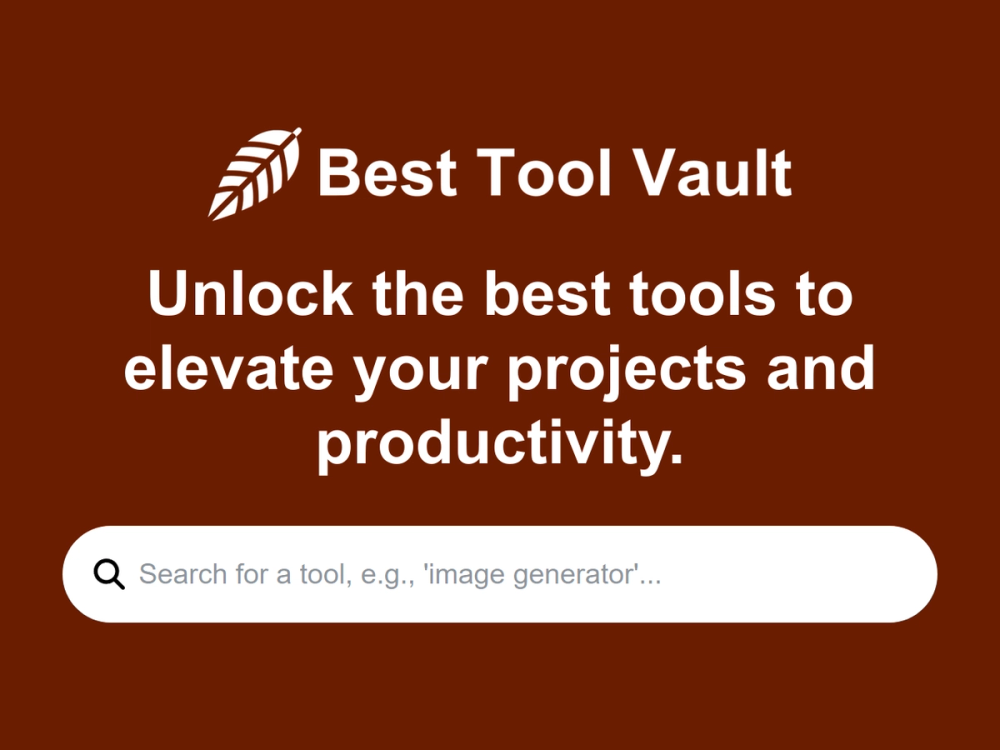 Best Tool Vault

Unlock the best tools to elevate your projects and productivity.

Search for a tool, e.g., 'image generator'...